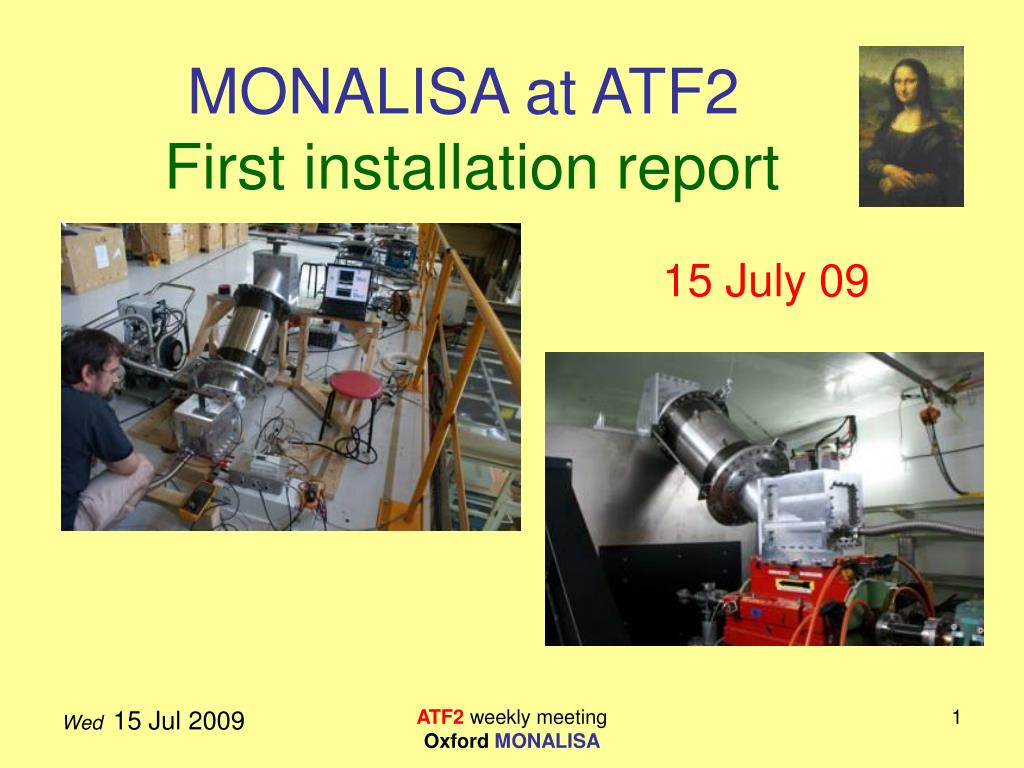 MONALISA at ATF2
First installation report

15 July 09

Wed 15 Jul 2009

ATF2 weekly meeting
Oxford MONALISA

1